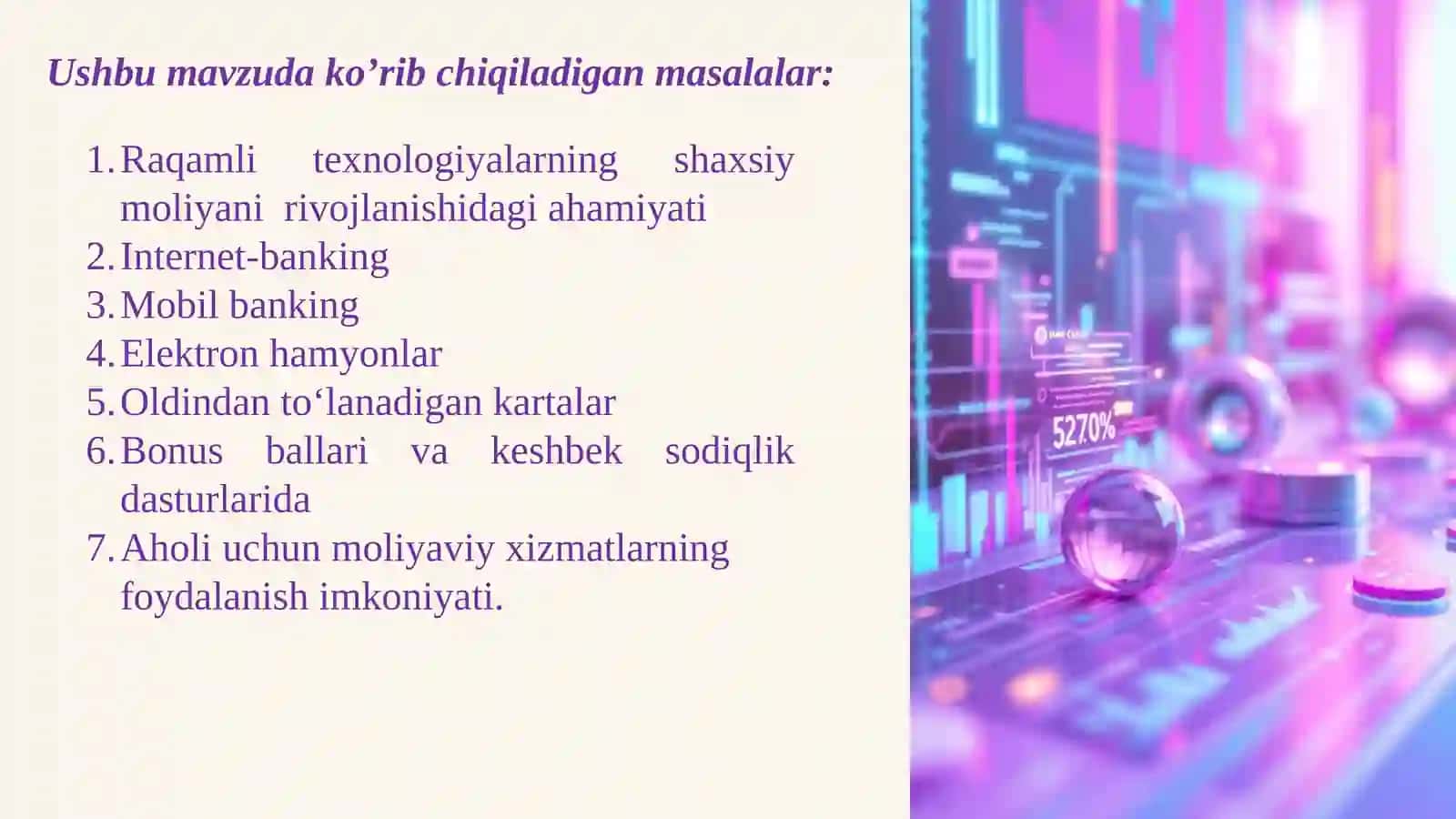 Ushbu mavzuda ko’rib chiqiladigan masalalar:

1. Raqamli texnologiyalarning shaxsiy moliyani rivojlanishidagi ahamiyati
2. Internet-banking
3. Mobil banking
4. Elektron hamyonlar
5. Oldindan to‘lanadigan kartalar
6. Bonus ballari va keshbek sodiqlik dasturlarida
7. Aholi uchun moliyaviy xizmatlarning foydalanish imkoniyati.

527.0%